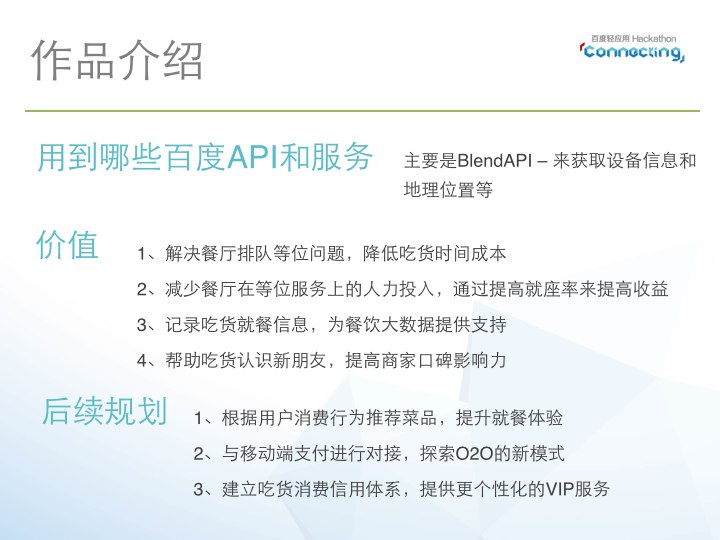 作品介绍

百度轻应用 Hackathon
Connecting

用到哪些百度API和服务

主要是BlendAPI – 来获取设备信息和地理位置等

价值

1、解决餐厅排队等位问题，降低吃货时间成本

2、减少餐厅在等位服务上的人力投入，通过提高就座率来提高收益

3、记录吃货就餐信息，为餐饮大数据提供支持

4、帮助吃货认识新朋友，提高商家口碑影响力

后续规划

1、根据用户消费行为推荐菜品，提升就餐体验

2、与移动端支付进行对接，探索O2O的新模式

3、建立吃货消费信用体系，提供更个性化的VIP服务